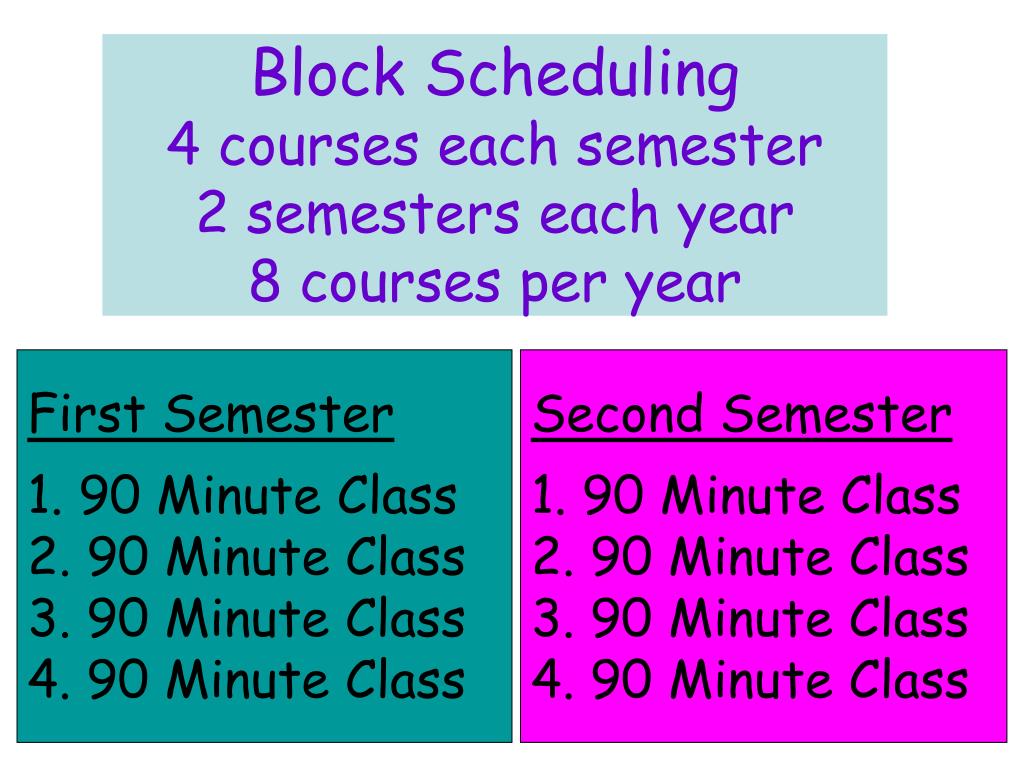 Block Scheduling
4 courses each semester
2 semesters each year
8 courses per year

First Semester

1. 90 Minute Class
2. 90 Minute Class
3. 90 Minute Class
4. 90 Minute Class

Second Semester

1. 90 Minute Class
2. 90 Minute Class
3. 90 Minute Class
4. 90 Minute Class